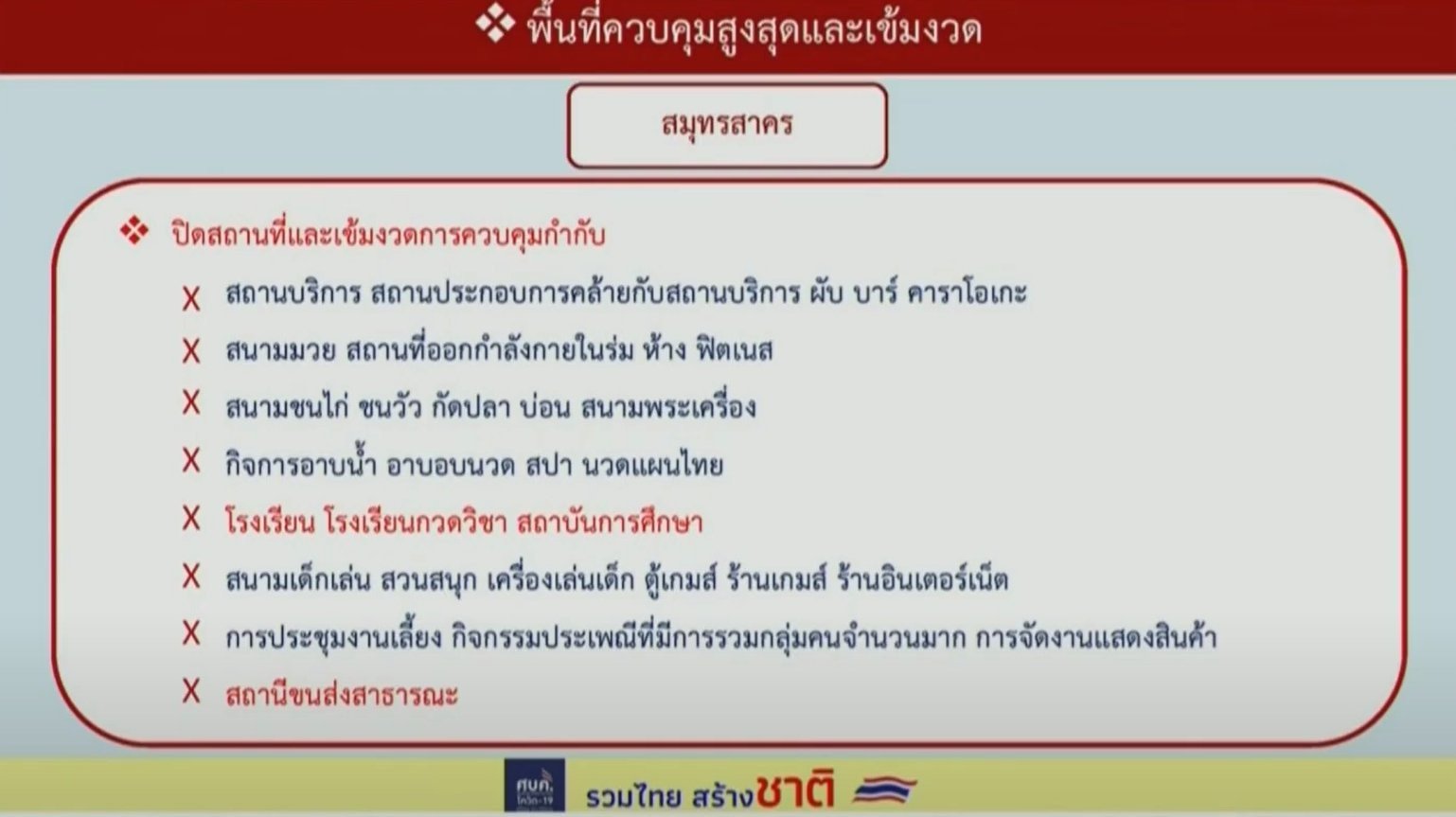 ❖ พื้นที่ควบคุมสูงสุดและเข้มงวด

สมุทรสาคร

❖ ปิดสถานที่และเข้มงวดการควบคุมกำกับ

X สถานบริการ สถานประกอบการคล้ายกับสถานบริการ ผับ บาร์ คาราโอเกะ

X สนามมวย สถานที่ออกกำลังกายในร่ม ห้าง ฟิตเนส

X สนามชนไก่ ชนวัว กัดปลา บ่อน สนามพระเครื่อง

X กิจการอาบน้ำ อาบอบนวด สปา นวดแผนไทย

X โรงเรียน โรงเรียนกวดวิชา สถาบันการศึกษา

X สนามเด็กเล่น สวนสนุก เครื่องเล่นเด็ก ตู้เกมส์ ร้านเกมส์ ร้านอินเตอร์เน็ต

X การประชุมงานเลี้ยง กิจกรรมประเพณีที่มีการรวมกลุ่มคนจำนวนมาก การจัดงานแสดงสินค้า

X สถานีขนส่งสาธารณะ

ศบค. โควิด-19

รวมไทย สร้างชาติ